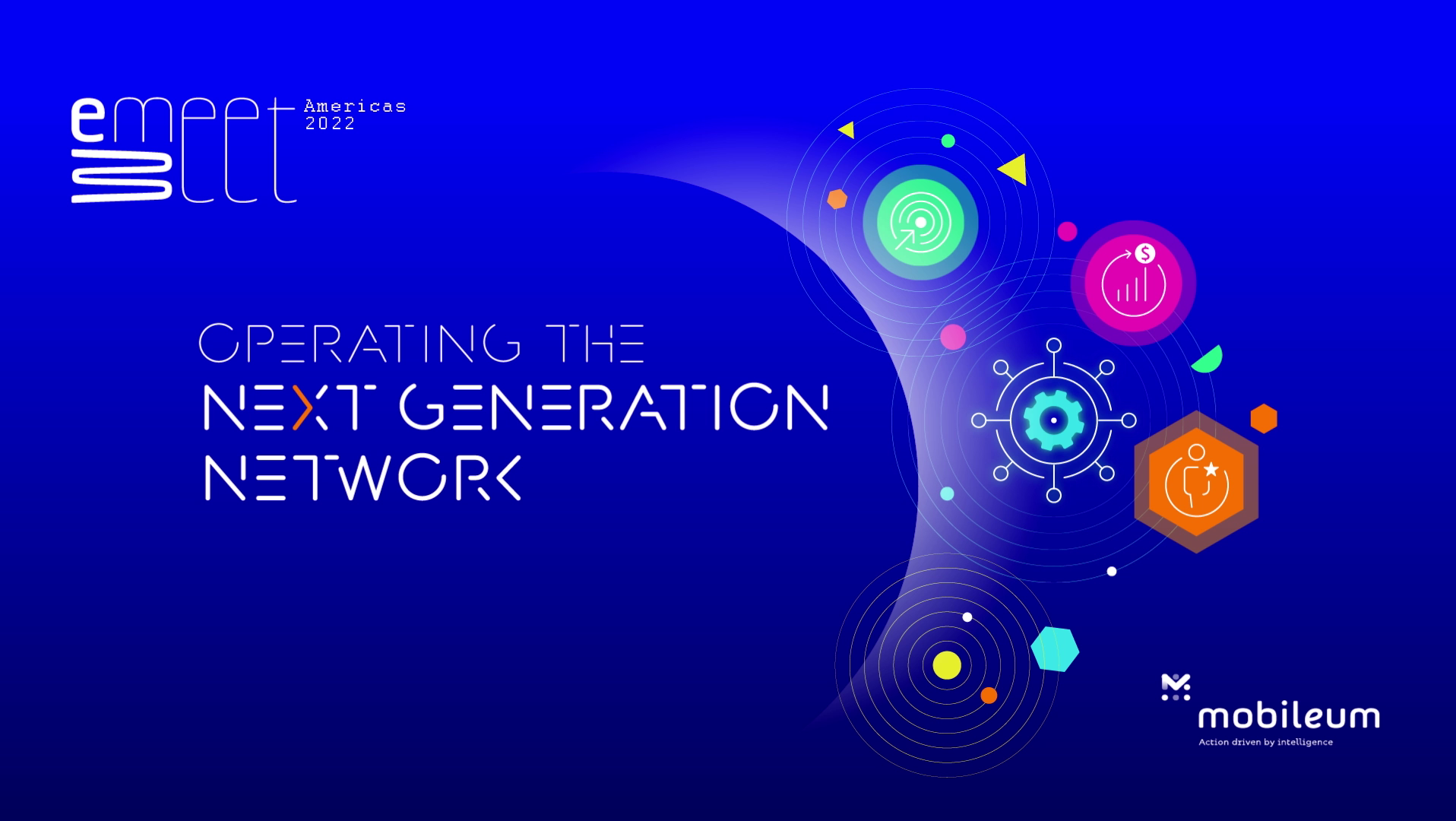 emeet Americas 2022

OPERATING THE NEXT GENERATION NETWORK

mobileum
Action driven by intelligence